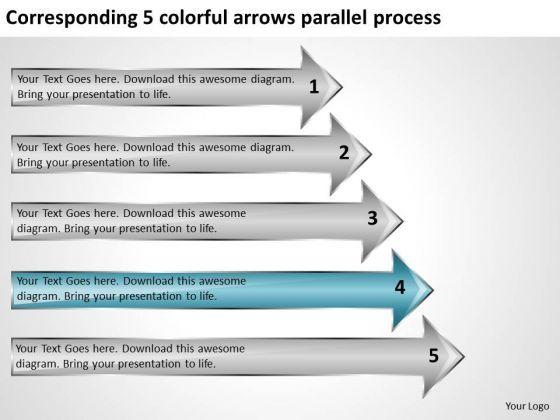 Corresponding 5 colorful arrows parallel process

Your Text Goes here. Download this awesome diagram. Bring your presentation to life.

1

Your Text Goes here. Download this awesome diagram. Bring your presentation to life.

2

Your Text Goes here. Download this awesome diagram. Bring your presentation to life.

3

Your Text Goes here. Download this awesome diagram. Bring your presentation to life.

4

Your Text Goes here. Download this awesome diagram. Bring your presentation to life.

5

Your Logo